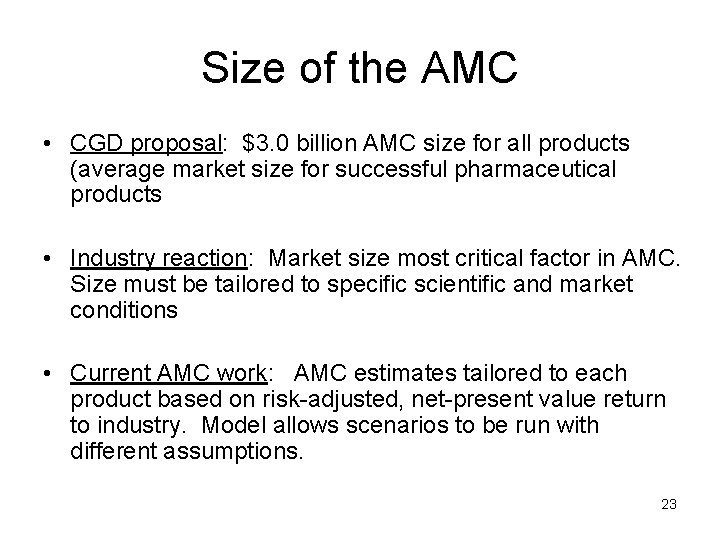 Size of the AMC

• CGD proposal: \$3.0 billion AMC size for all products (average market size for successful pharmaceutical products

• Industry reaction: Market size most critical factor in AMC. Size must be tailored to specific scientific and market conditions

• Current AMC work: AMC estimates tailored to each product based on risk-adjusted, net-present value return to industry. Model allows scenarios to be run with different assumptions.

23